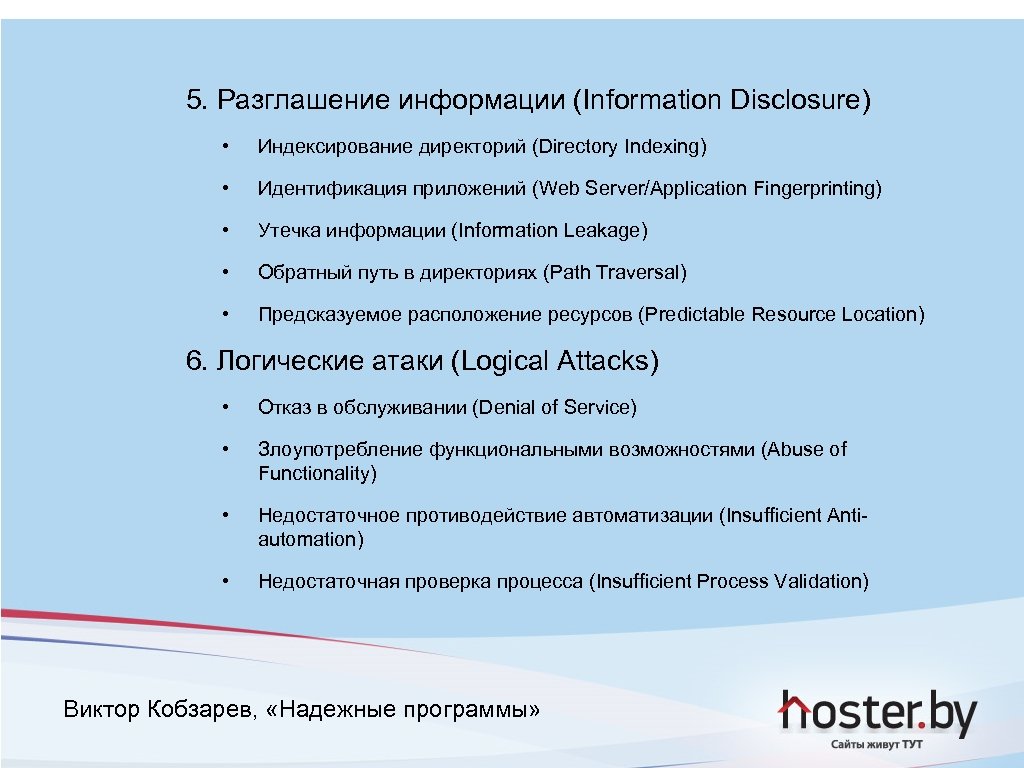 5. Разглашение информации (Information Disclosure)

• Индексирование директорий (Directory Indexing)

• Идентификация приложений (Web Server/Application Fingerprinting)

• Утечка информации (Information Leakage)

• Обратный путь в директориях (Path Traversal)

• Предсказуемое расположение ресурсов (Predictable Resource Location)

6. Логические атаки (Logical Attacks)

• Отказ в обслуживании (Denial of Service)

• Злоупотребление функциональными возможностями (Abuse of Functionality)

• Недостаточное противодействие автоматизации (Insufficient Anti-automation)

• Недостаточная проверка процесса (Insufficient Process Validation)

Виктор Кобзарев, «Надежные программы»

hoster.by
Сайты живут ТУТ